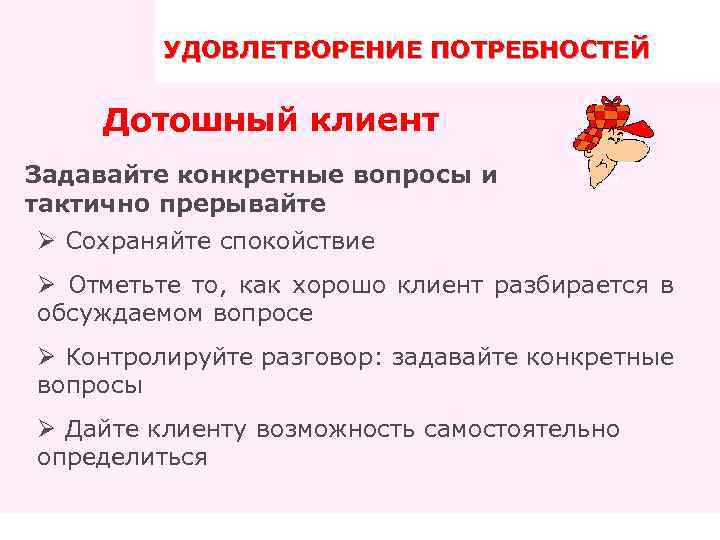 УДОВЛЕТВОРЕНИЕ ПОТРЕБНОСТЕЙ

Дотошный клиент

Задавайте конкретные вопросы и тактично прерывайте

➢ Сохраняйте спокойствие

➢ Отметьте то, как хорошо клиент разбирается в обсуждаемом вопросе

➢ Контролируйте разговор: задавайте конкретные вопросы

➢ Дайте клиенту возможность самостоятельно определиться